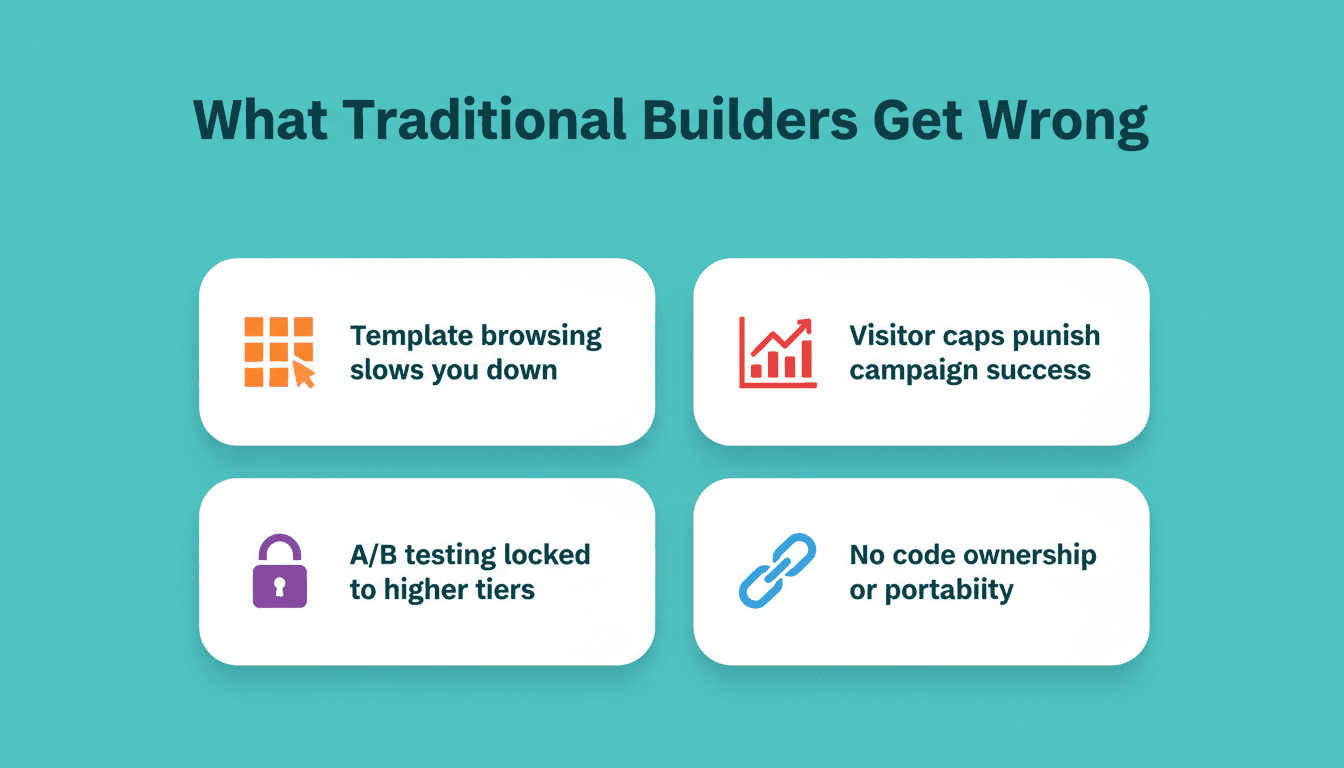 What Traditional Builders Get Wrong

Template browsing slows you down

Visitor caps punish campaign success

A/B testing locked to higher tiers

No code ownership or portabiity